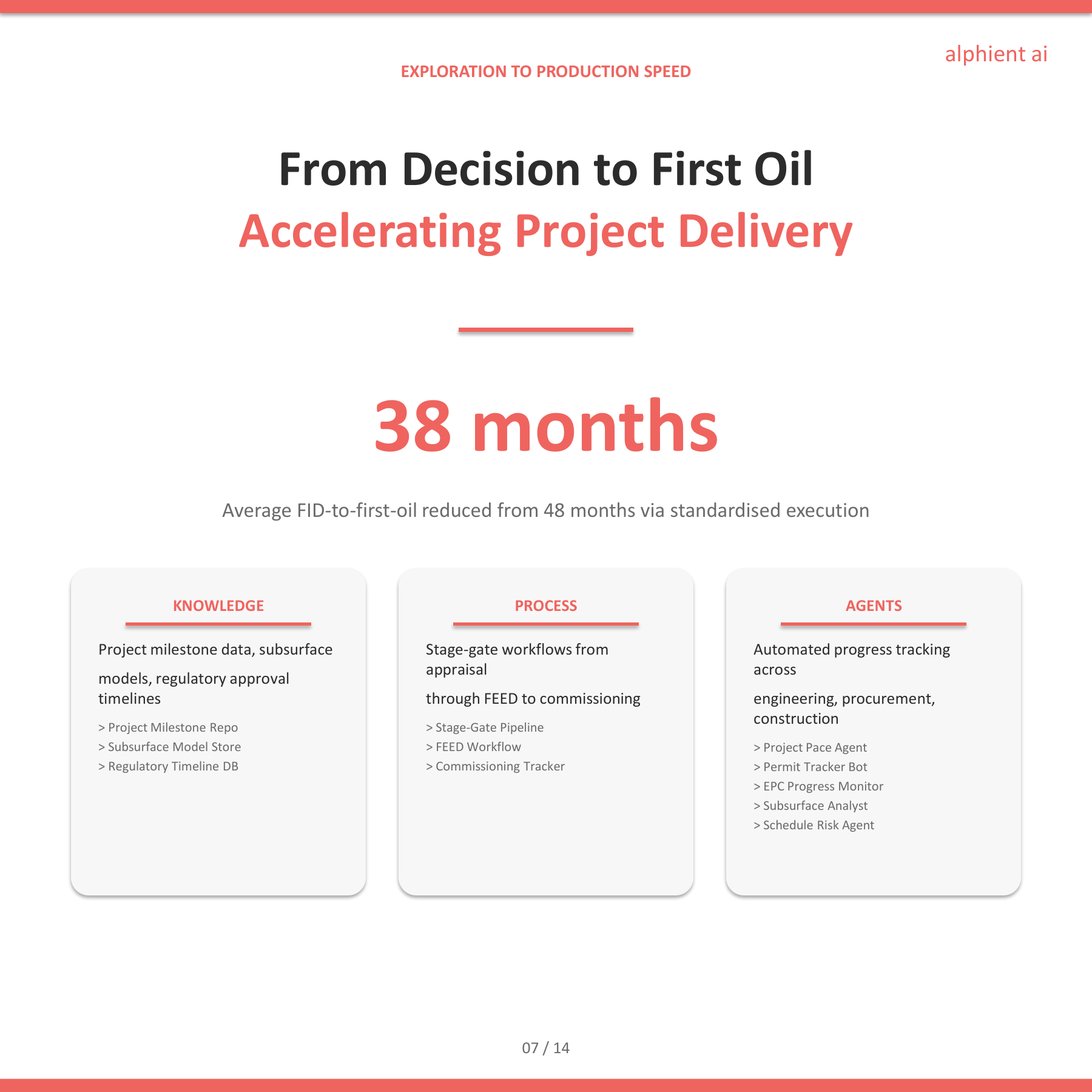 alphient ai

EXPLORATION TO PRODUCTION SPEED

From Decision to First Oil
Accelerating Project Delivery

38 months

Average FID-to-first-oil reduced from 48 months via standardised execution

KNOWLEDGE

Project milestone data, subsurface

models, regulatory approval timelines

> Project Milestone Repo
> Subsurface Model Store
> Regulatory Timeline DB

PROCESS

Stage-gate workflows from appraisal

through FEED to commissioning

> Stage-Gate Pipeline
> FEED Workflow
> Commissioning Tracker

AGENTS

Automated progress tracking across

engineering, procurement, construction

> Project Pace Agent
> Permit Tracker Bot
> EPC Progress Monitor
> Subsurface Analyst
> Schedule Risk Agent

07 / 14